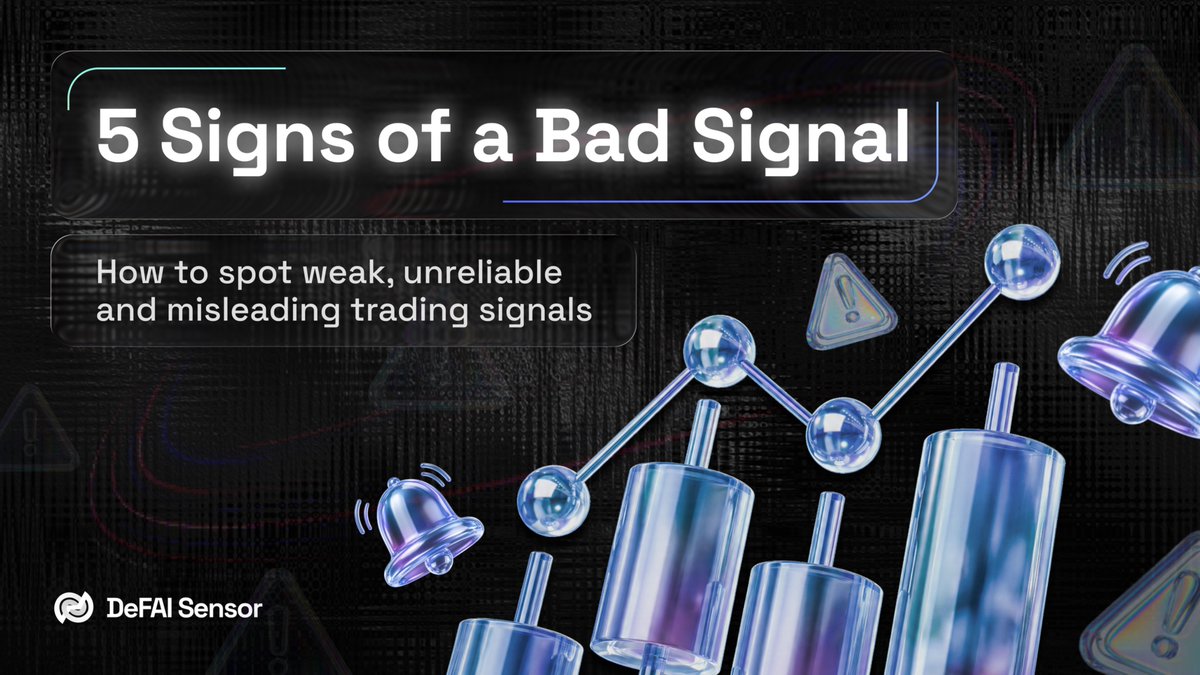 5 Signs of a Bad Signal

How to spot weak, unreliable and misleading trading signals

DeFAI Sensor